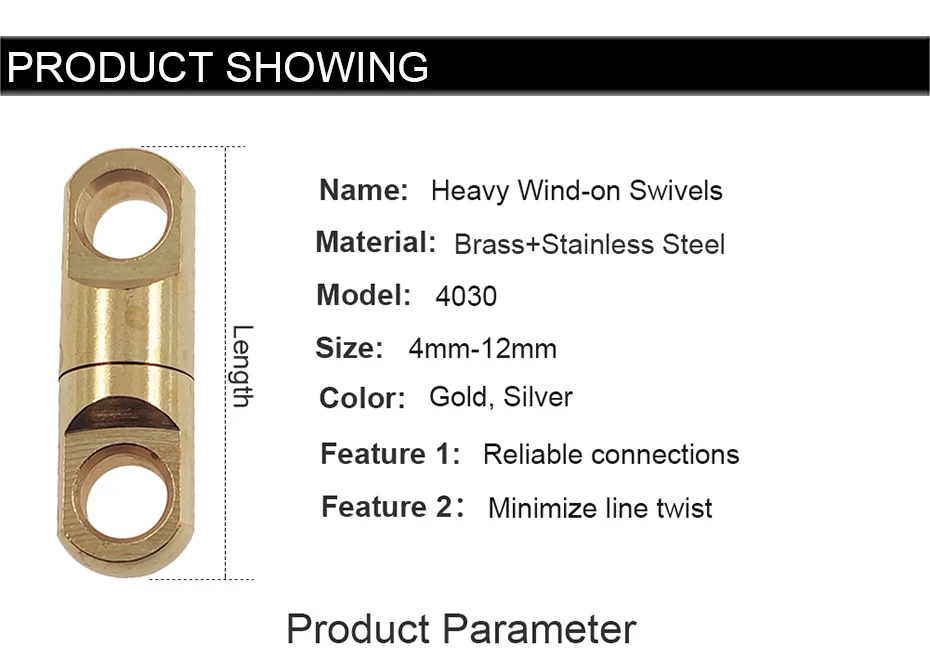 PRODUCT SHOWING

Length

Name: Heavy Wind-on Swivels

Material: Brass+Stainless Steel

Model: 4030

Size: 4mm-12mm

Color: Gold, Silver

Feature 1: Reliable connections

Feature 2: Minimize line twist

Product Parameter